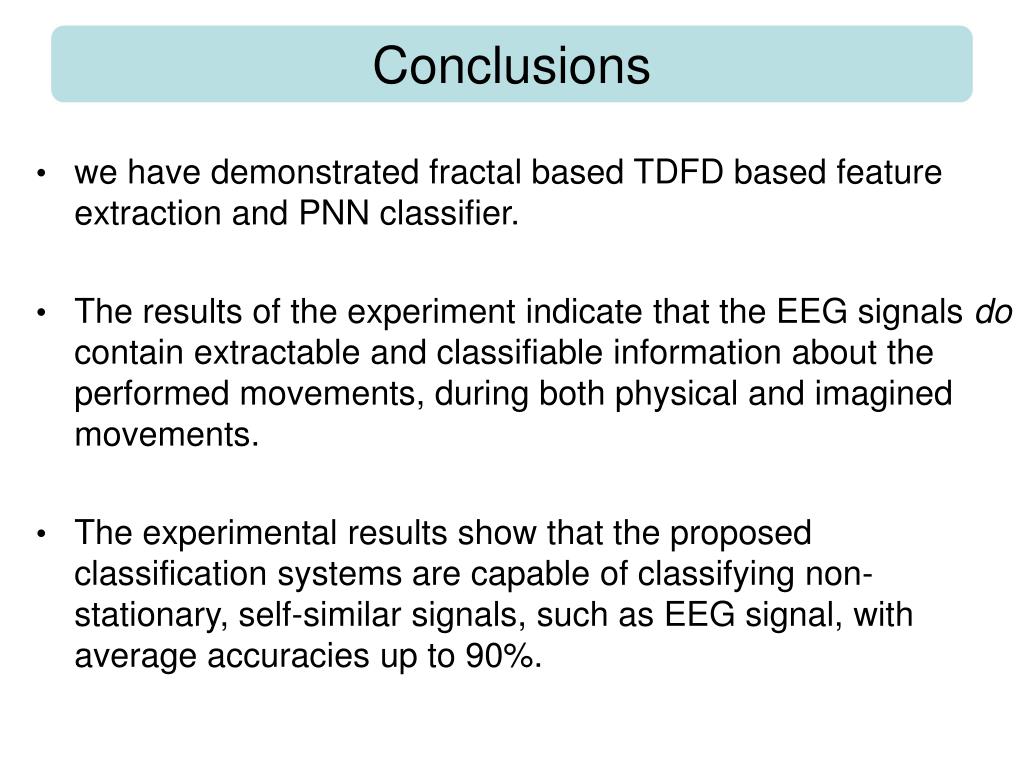 Conclusions

• we have demonstrated fractal based TDFD based feature extraction and PNN classifier.

• The results of the experiment indicate that the EEG signals do contain extractable and classifiable information about the performed movements, during both physical and imagined movements.

• The experimental results show that the proposed classification systems are capable of classifying non-stationary, self-similar signals, such as EEG signal, with average accuracies up to 90%.